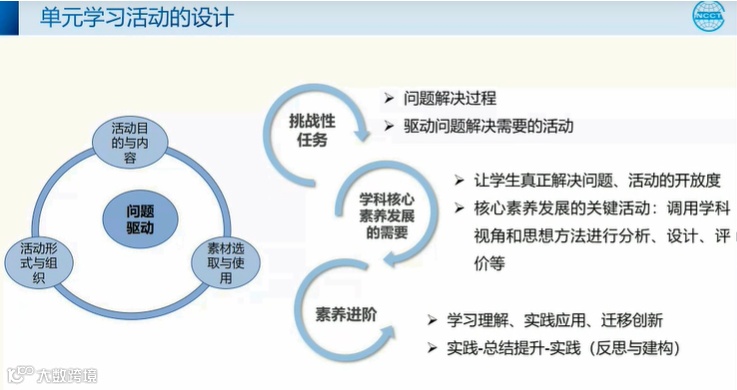 单元学习活动的设计

NCCT

活动目的与内容

问题驱动

活动形式与组织

素材选取与使用

挑战性任务

➢ 问题解决过程
➢ 驱动问题解决需要的活动

学科核心素养发展的需要

➢ 让学生真正解决问题、活动的开放度
➢ 核心素养发展的关键活动：调用学科视角和思想方法进行分析、设计、评价等

素养进阶

➢ 学习理解、实践应用、迁移创新
➢ 实践-总结提升-实践（反思与建构）

大数跨境